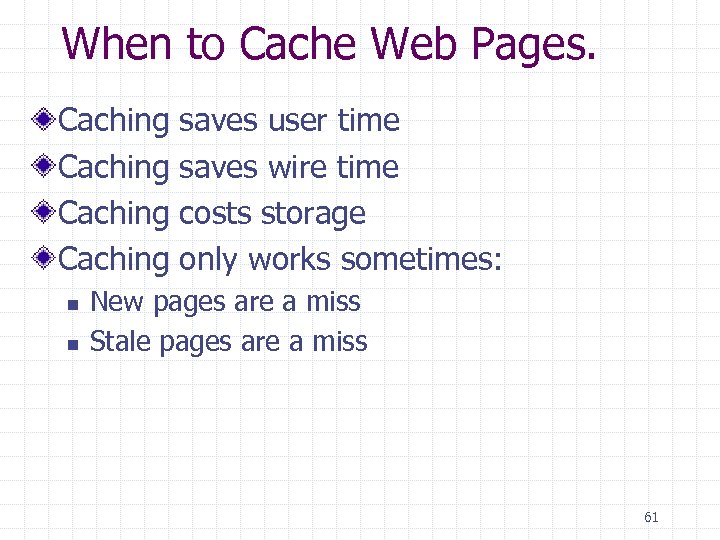 When to Cache Web Pages.

Caching saves user time

Caching saves wire time

Caching costs storage

Caching only works sometimes:

New pages are a miss

Stale pages are a miss

61